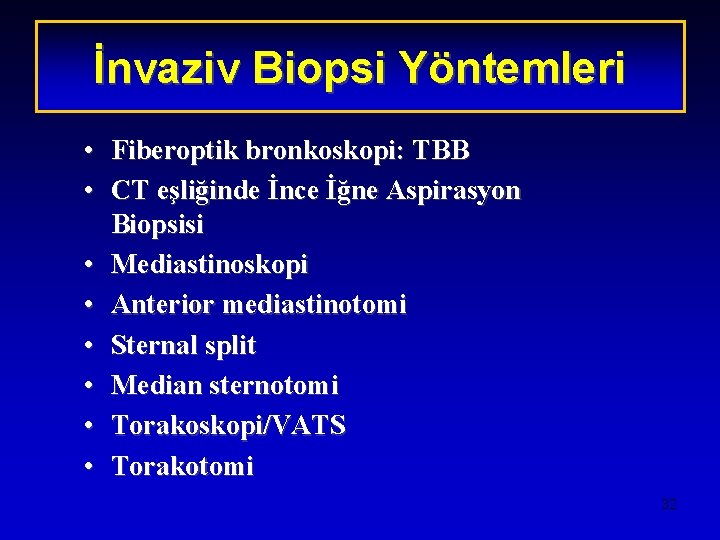 İnvaziv Biopsi Yöntemleri

• Fiberoptik bronkoskopi: TBB
• CT eşliğinde İnce İğne Aspirasyon Biopsisi
• Mediastinoskopi
• Anterior mediastinotomi
• Sternal split
• Median sternotomi
• Torakoskopi/VATS
• Torakotomi

32